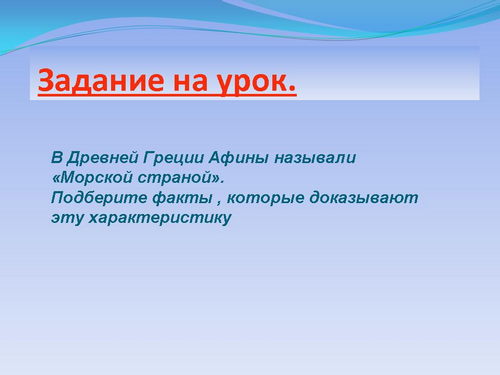 Задание на урок.

В Древней Греции Афины называли «Морской страной».
Подберите факты , которые доказывают эту характеристику